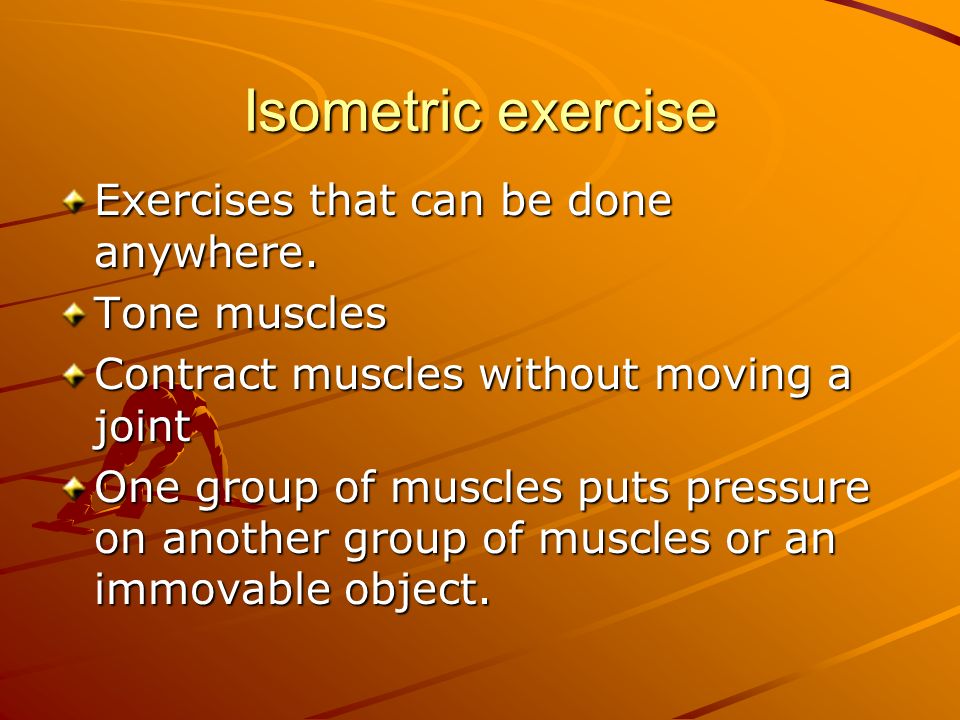 Isometric exercise

Exercises that can be done anywhere.

Tone muscles

Contract muscles without moving a joint

One group of muscles puts pressure on another group of muscles or an immovable object.